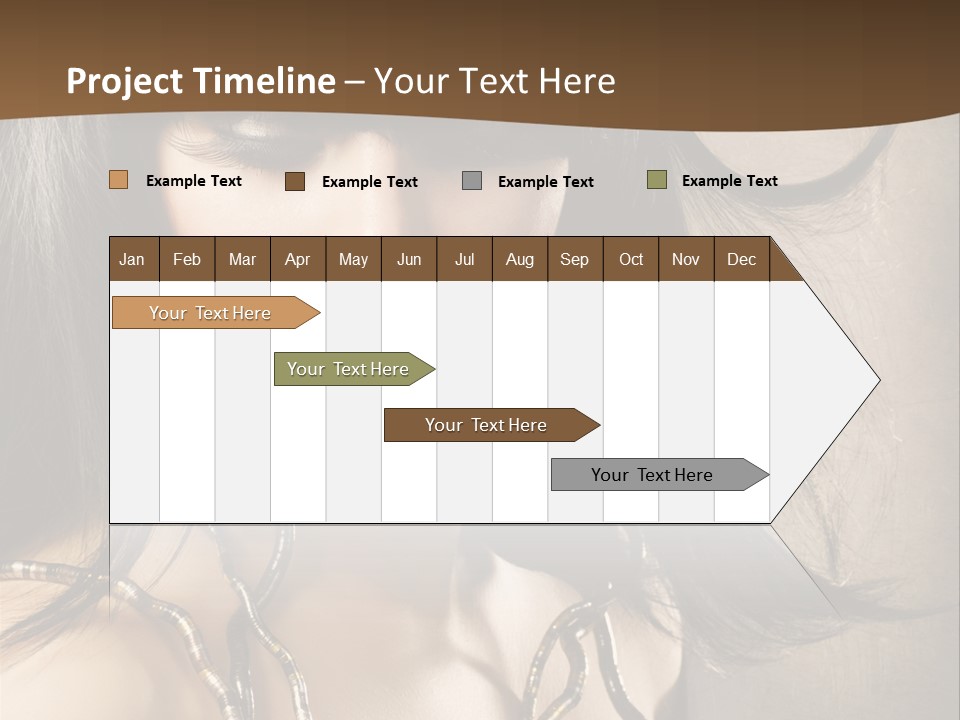 Project Timeline – Your Text Here

Example Text
Example Text
Example Text
Example Text

| Jan | Feb | Mar | Apr | May | Jun | Jul | Aug | Sep | Oct | Nov | Dec |
|---|---|---|---|---|---|---|---|---|---|---|---|

Your Text Here
Your Text Here
Your Text Here
Your Text Here